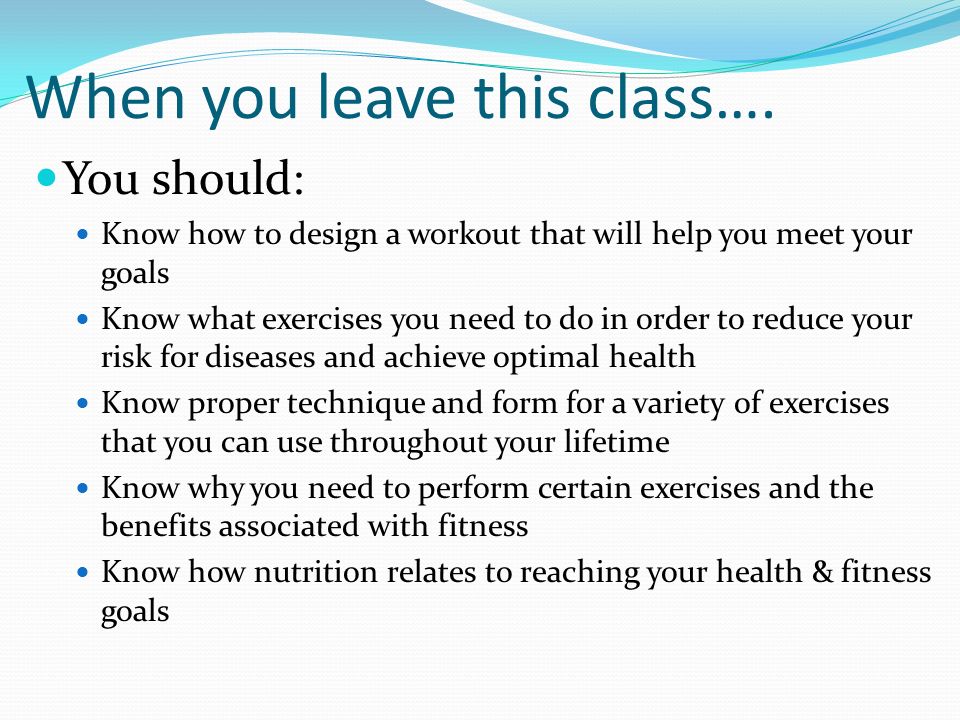 When you leave this class….

You should:

Know how to design a workout that will help you meet your goals

Know what exercises you need to do in order to reduce your risk for diseases and achieve optimal health

Know proper technique and form for a variety of exercises that you can use throughout your lifetime

Know why you need to perform certain exercises and the benefits associated with fitness

Know how nutrition relates to reaching your health & fitness goals